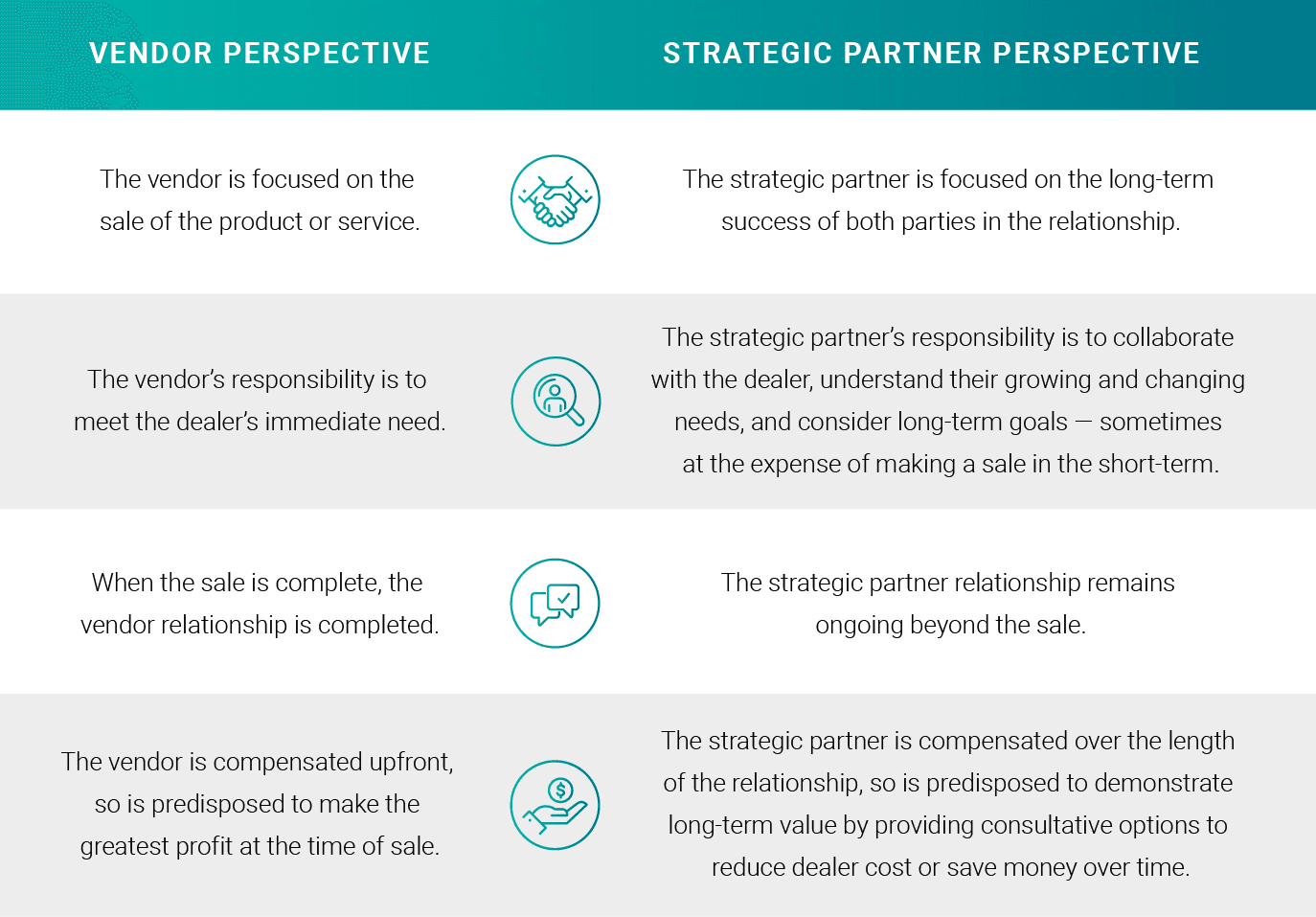 | VENDOR PERSPECTIVE | STRATEGIC PARTNER PERSPECTIVE |
|---|---|
| The vendor is focused on the sale of the product or service. | The strategic partner is focused on the long-term success of both parties in the relationship. |
| The vendor's responsibility is to meet the dealer's immediate need. | The strategic partner's responsibility is to collaborate with the dealer, understand their growing and changing needs, and consider long-term goals — sometimes at the expense of making a sale in the short-term. |
| When the sale is complete, the vendor relationship is completed. | The strategic partner relationship remains ongoing beyond the sale. |
| The vendor is compensated upfront, so is predisposed to make the greatest profit at the time of sale. | The strategic partner is compensated over the length of the relationship, so is predisposed to demonstrate long-term value by providing consultative options to reduce dealer cost or save money over time. |